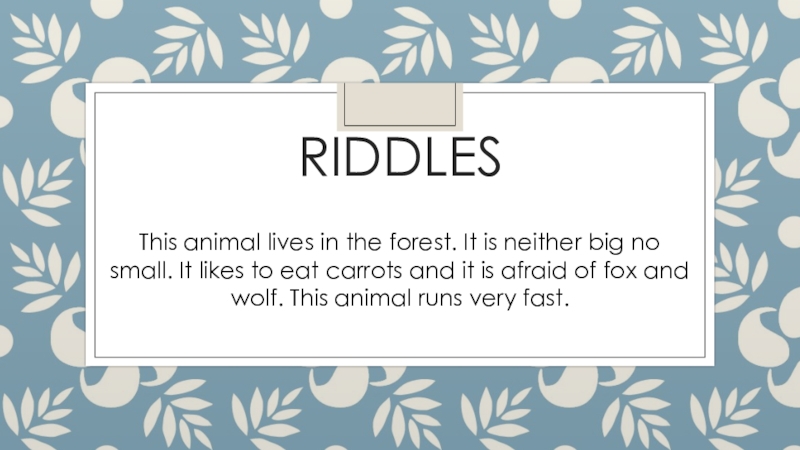 RIDDLES

This animal lives in the forest. It is neither big no small. It likes to eat carrots and it is afraid of fox and wolf. This animal runs very fast.